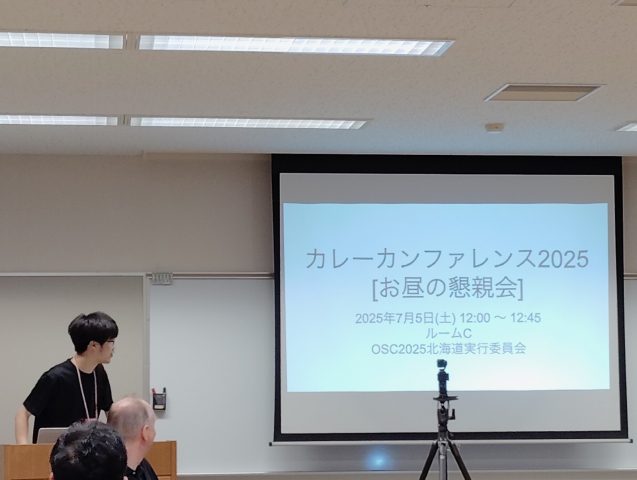 カレーカンファレンス2025
[お昼の懇親会]

2025年7月5日(土) 12:00 ～ 12:45
ルームC
OSC2025北海道実行委員会